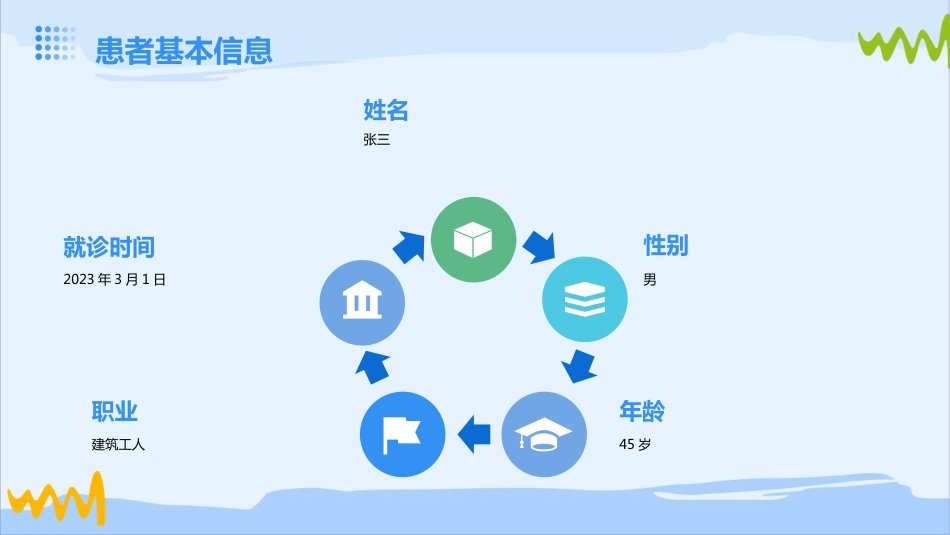 患者基本信息

姓名
张三

性别
男

年龄
45 岁

职业
建筑工人

就诊时间
2023 年 3 月 1 日